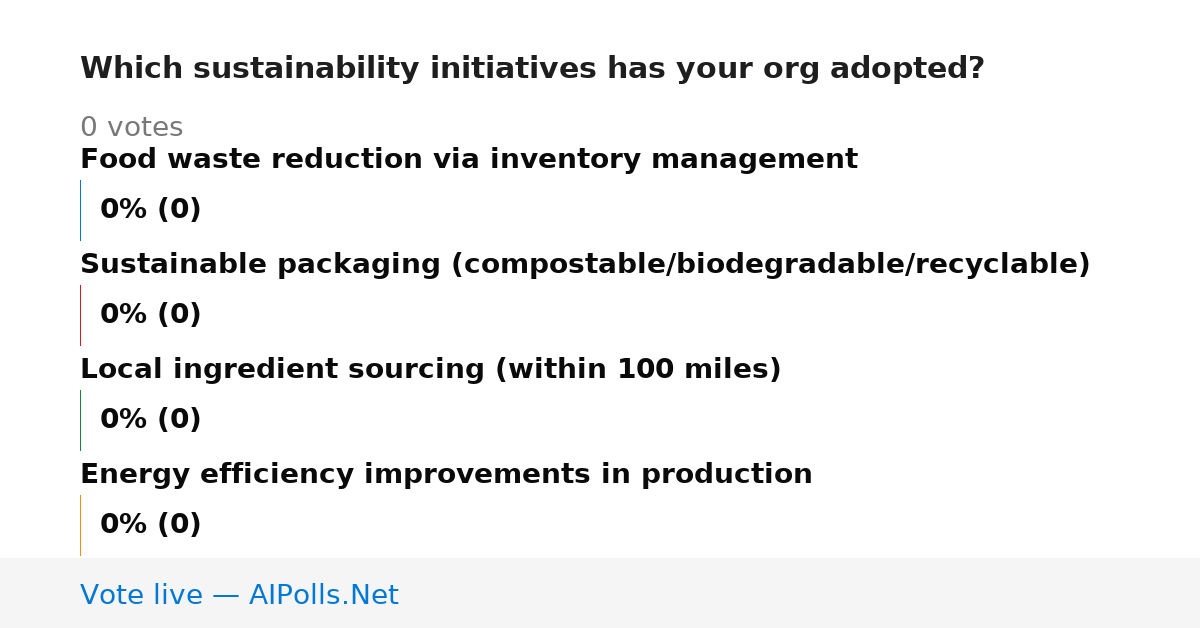 Which sustainability initiatives has your org adopted?

0 votes

Food waste reduction via inventory management

0% (0)

Sustainable packaging (compostable/biodegradable/recyclable)

0% (0)

Local ingredient sourcing (within 100 miles)

0% (0)

Energy efficiency improvements in production

0% (0)

Vote live — AIPolls.Net